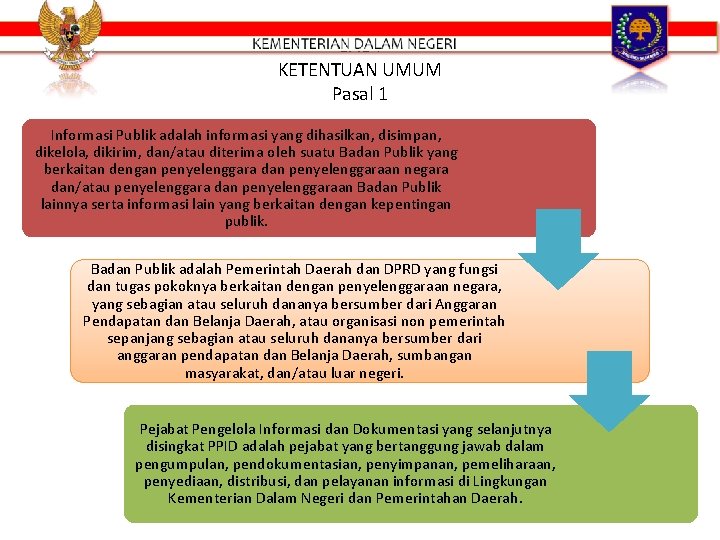 KEMENTERIAN DALAM NEGERI

KETENTUAN UMUM
Pasal 1

Informasi Publik adalah informasi yang dihasilkan, disimpan, dikelola, dikirim, dan/atau diterima oleh suatu Badan Publik yang berkaitan dengan penyelenggara dan penyelenggaraan negara dan/atau penyelenggara dan penyelenggaraan Badan Publik lainnya serta informasi lain yang berkaitan dengan kepentingan publik.

Badan Publik adalah Pemerintah Daerah dan DPRD yang fungsi dan tugas pokoknya berkaitan dengan penyelenggaraan negara, yang sebagian atau seluruh dananya bersumber dari Anggaran Pendapatan dan Belanja Daerah, atau organisasi non pemerintah sepanjang sebagian atau seluruh dananya bersumber dari anggaran pendapatan dan Belanja Daerah, sumbangan masyarakat, dan/atau luar negeri.

Pejabat Pengelola Informasi dan Dokumentasi yang selanjutnya disingkat PPID adalah pejabat yang bertanggung jawab dalam pengumpulan, pendokumentasian, penyimpanan, pemeliharaan, penyediaan, distribusi, dan pelayanan informasi di Lingkungan Kementerian Dalam Negeri dan Pemerintahan Daerah.